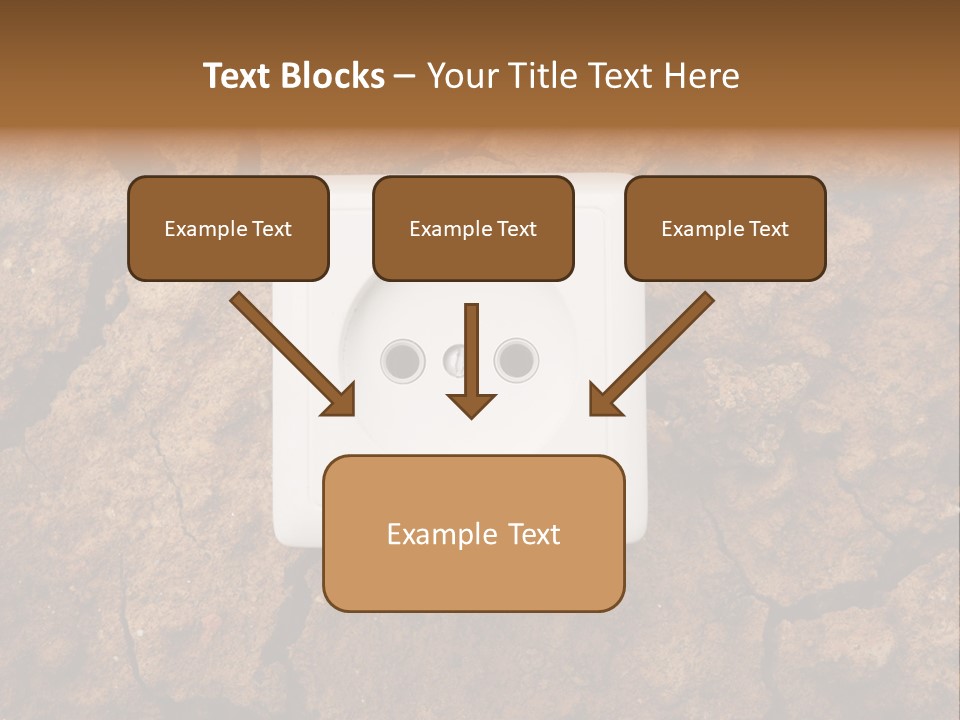 Text Blocks – Your Title Text Here

Example Text

Example Text

Example Text

Example Text